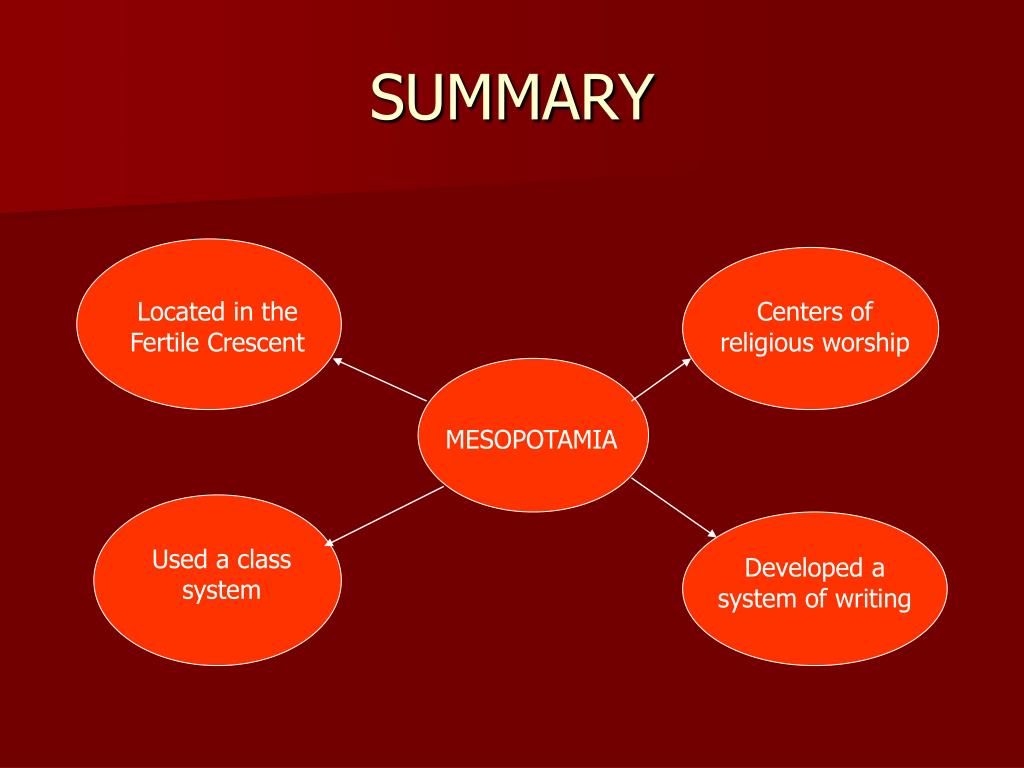 SUMMARY

Located in the Fertile Crescent

Centers of religious worship

MESOPOTAMIA

Used a class system

Developed a system of writing